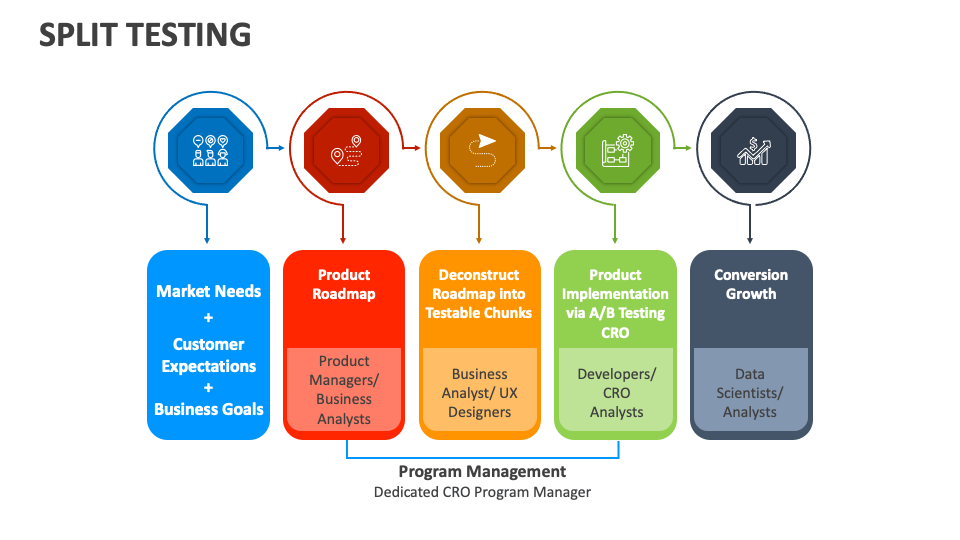 SPLIT TESTING

Market Needs
+
Customer Expectations
+
Business Goals

Product Roadmap

Product Managers/ Business Analysts

Deconstruct Roadmap into Testable Chunks

Business Analyst/ UX Designers

Product Implementation via A/B Testing CRO

Developers/ CRO Analysts

Conversion Growth

Data Scientists/ Analysts

Program Management
Dedicated CRO Program Manager